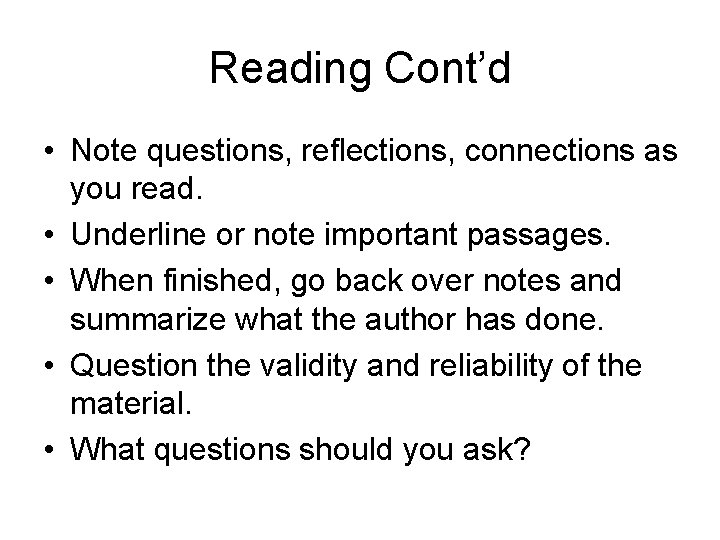 Reading Cont’d

• Note questions, reflections, connections as you read.
• Underline or note important passages.
• When finished, go back over notes and summarize what the author has done.
• Question the validity and reliability of the material.
• What questions should you ask?